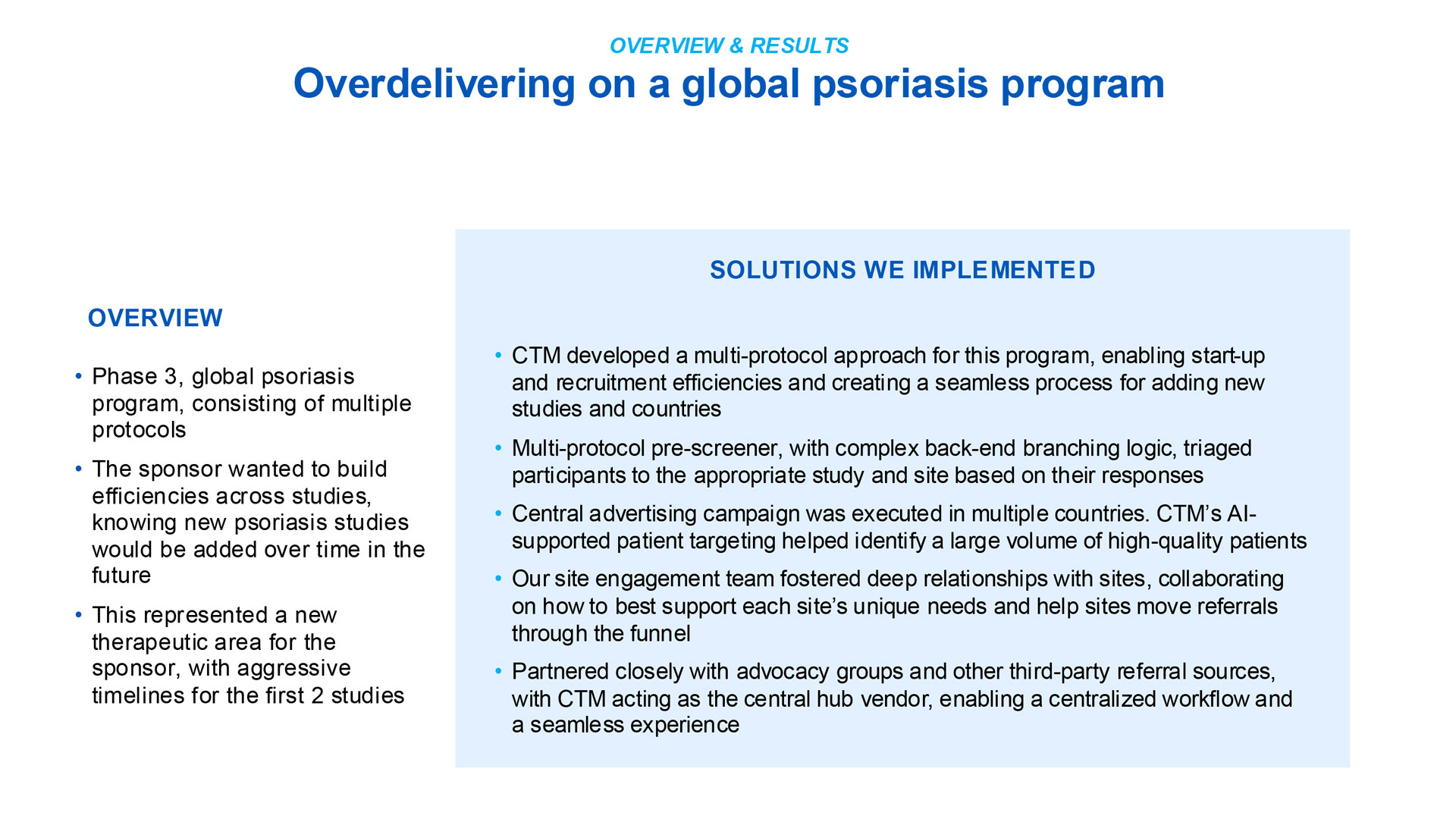 OVERVIEW & RESULTS

Overdelivering on a global psoriasis program

OVERVIEW

• Phase 3, global psoriasis program, consisting of multiple protocols

• The sponsor wanted to build efficiencies across studies, knowing new psoriasis studies would be added over time in the future

• This represented a new therapeutic area for the sponsor, with aggressive timelines for the first 2 studies

SOLUTIONS WE IMPLEMENTED

• CTM developed a multi-protocol approach for this program, enabling start-up and recruitment efficiencies and creating a seamless process for adding new studies and countries

• Multi-protocol pre-screener, with complex back-end branching logic, triaged participants to the appropriate study and site based on their responses

• Central advertising campaign was executed in multiple countries. CTM's AI-supported patient targeting helped identify a large volume of high-quality patients

• Our site engagement team fostered deep relationships with sites, collaborating on how to best support each site's unique needs and help sites move referrals through the funnel

• Partnered closely with advocacy groups and other third-party referral sources, with CTM acting as the central hub vendor, enabling a centralized workflow and a seamless experience